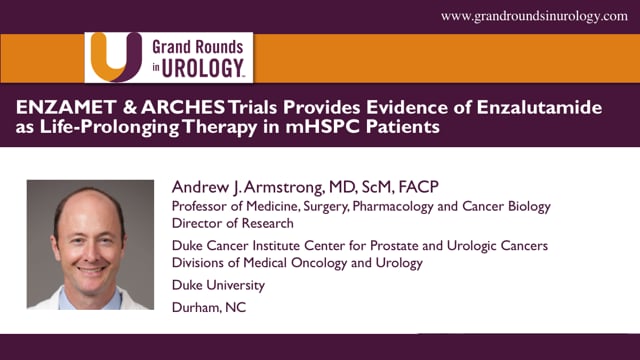 www.grandroundsinurology.com

Grand Rounds in UROLOGY

ENZAMET & ARCHES Trials Provides Evidence of Enzalutamide as Life-Prolonging Therapy in mHSPC Patients

Andrew J. Armstrong, MD, ScM, FACP
Professor of Medicine, Surgery, Pharmacology and Cancer Biology
Director of Research

Duke Cancer Institute Center for Prostate and Urologic Cancers
Divisions of Medical Oncology and Urology

Duke University

Durham, NC